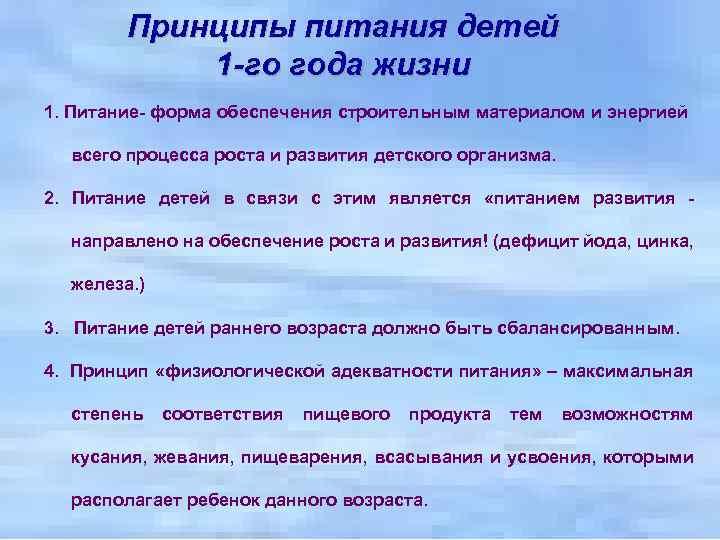 Принципы питания детей
1-го года жизни

1. Питание- форма обеспечения строительным материалом и энергией всего процесса роста и развития детского организма.

2. Питание детей в связи с этим является «питанием развития - направлено на обеспечение роста и развития! (дефицит йода, цинка, железа.)

3. Питание детей раннего возраста должно быть сбалансированным.

4. Принцип «физиологической адекватности питания» – максимальная степень соответствия пищевого продукта тем возможностям кусания, жевания, пищеварения, всасывания и усвоения, которыми располагает ребенок данного возраста.